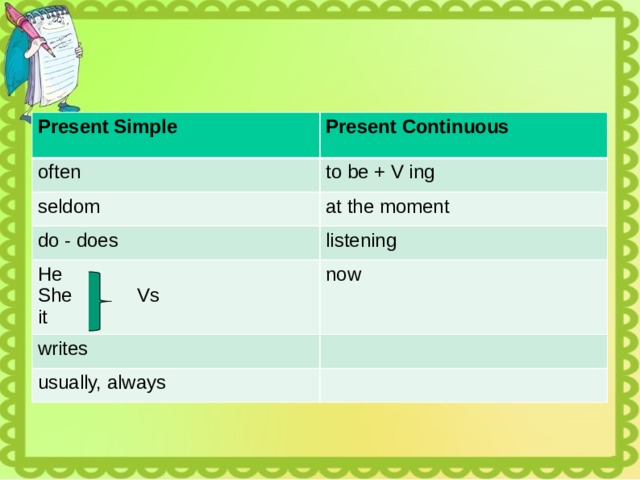 | Present Simple | Present Continuous |
|---|---|
| often | to be + V ing |
| seldom | at the moment |
| do - does | listening |
| He She it Vs | now |
| writes | |
| usually, always | |